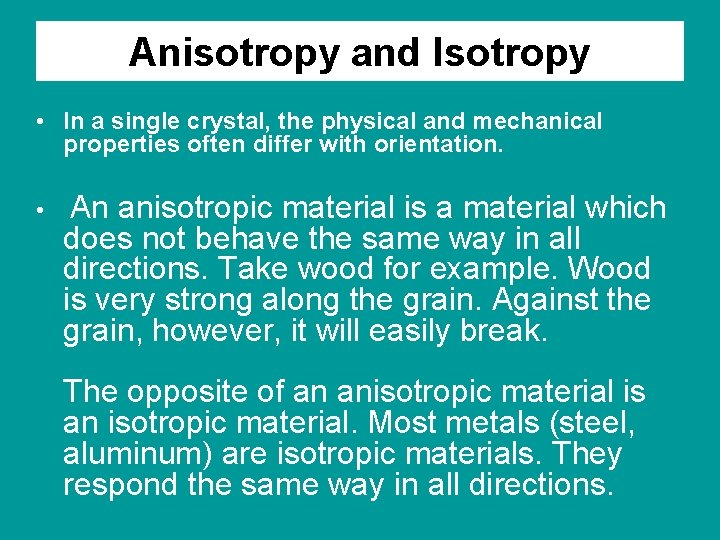 Anisotropy and Isotropy

• In a single crystal, the physical and mechanical properties often differ with orientation.

• An anisotropic material is a material which does not behave the same way in all directions. Take wood for example. Wood is very strong along the grain. Against the grain, however, it will easily break.

The opposite of an anisotropic material is an isotropic material. Most metals (steel, aluminum) are isotropic materials. They respond the same way in all directions.